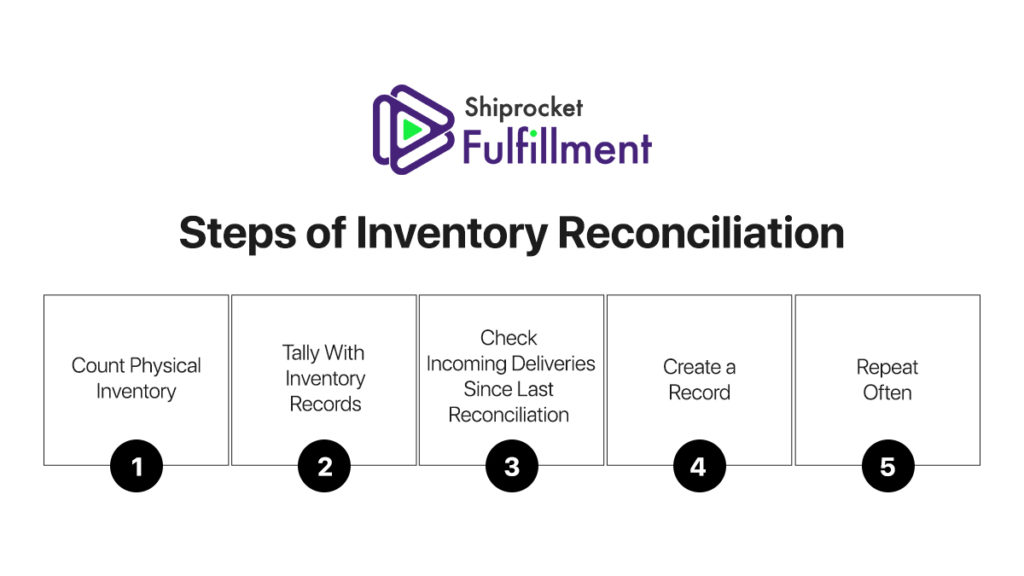 Shiprocket
Fulfillment

Steps of Inventory Reconciliation

Count Physical Inventory

1

Tally With Inventory Records

2

Check Incoming Deliveries Since Last Reconciliation

3

Create a Record

4

Repeat Often

5